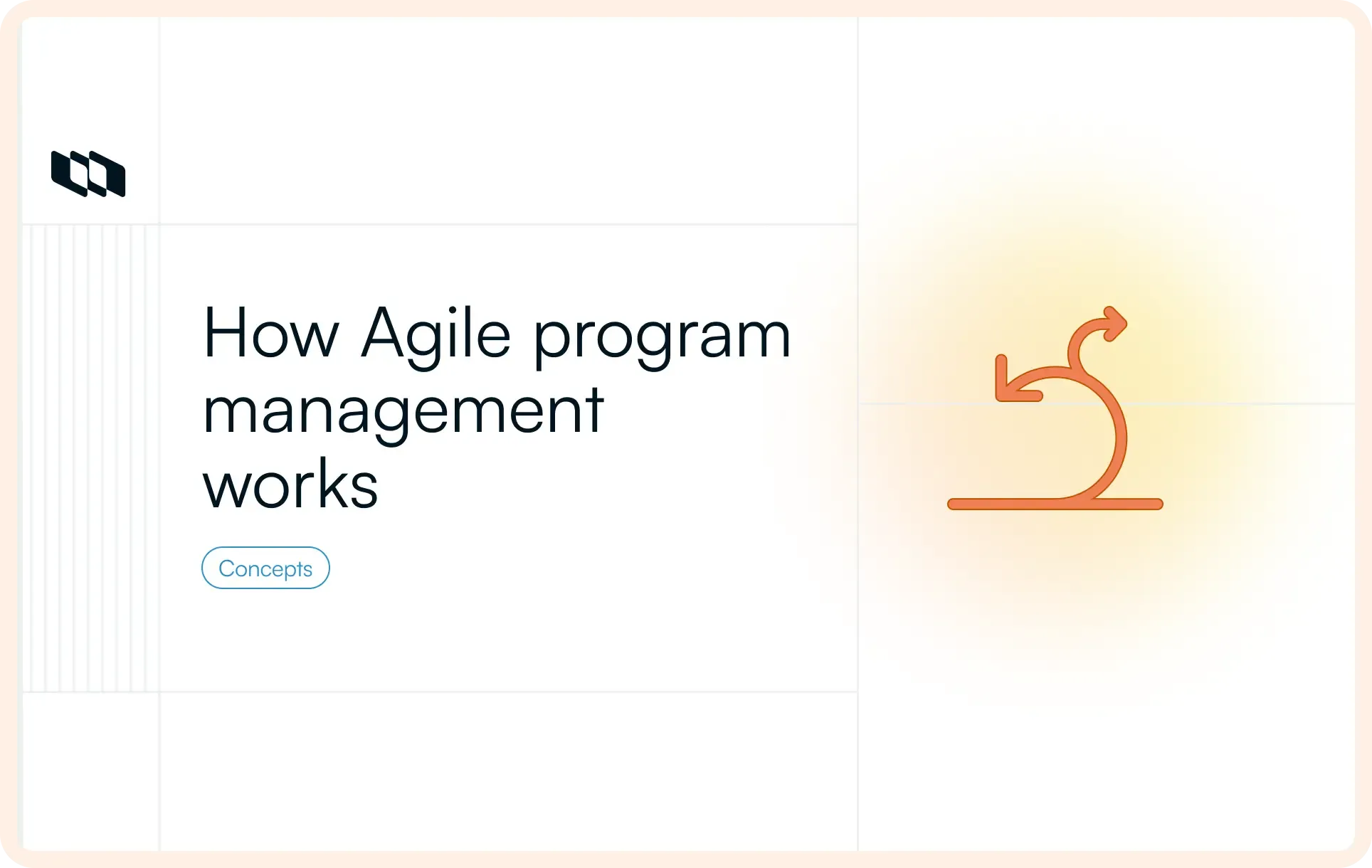 How Agile program management works

Concepts